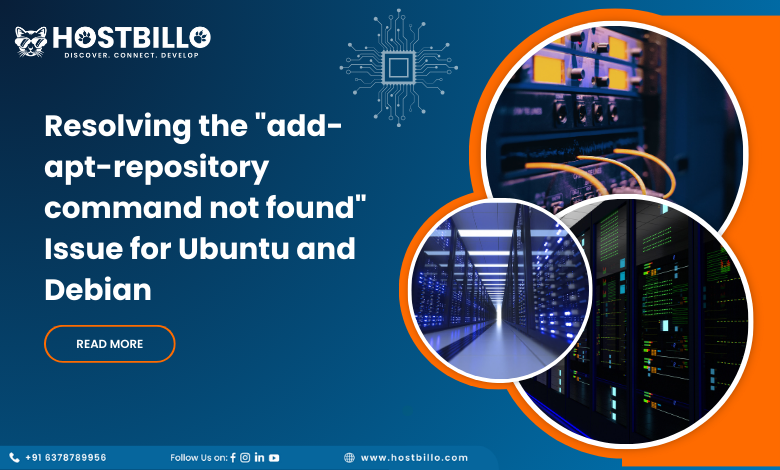 HOSTBILLO
DISCOVER. CONNECT. DEVELOP

Resolving the "add-apt-repository command not found" Issue for Ubuntu and Debian

READ MORE

+91 6378789956

Follow Us on:

www.hostbillo.com